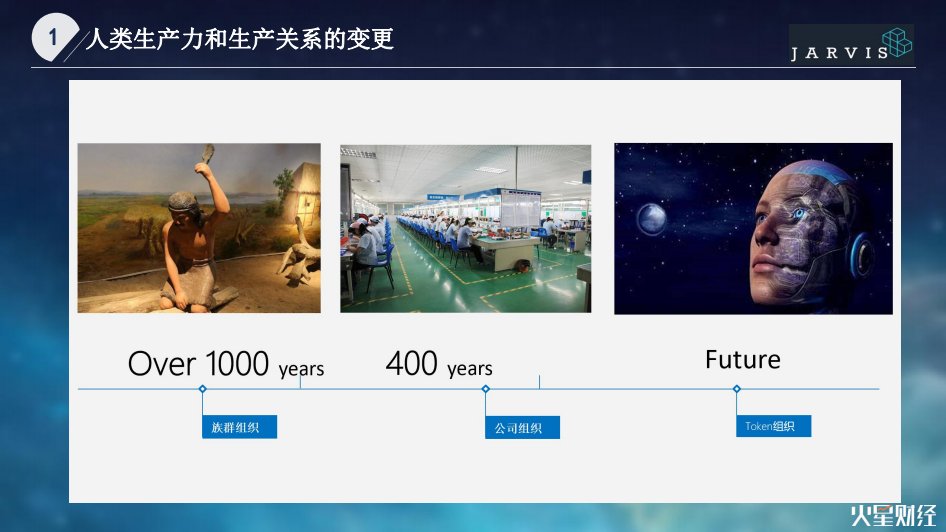 1 人类生产力和生产关系的变更

JARVIS

Over 1000 years

400 years

Future

族群组织

公司组织

Token组织

火星财经